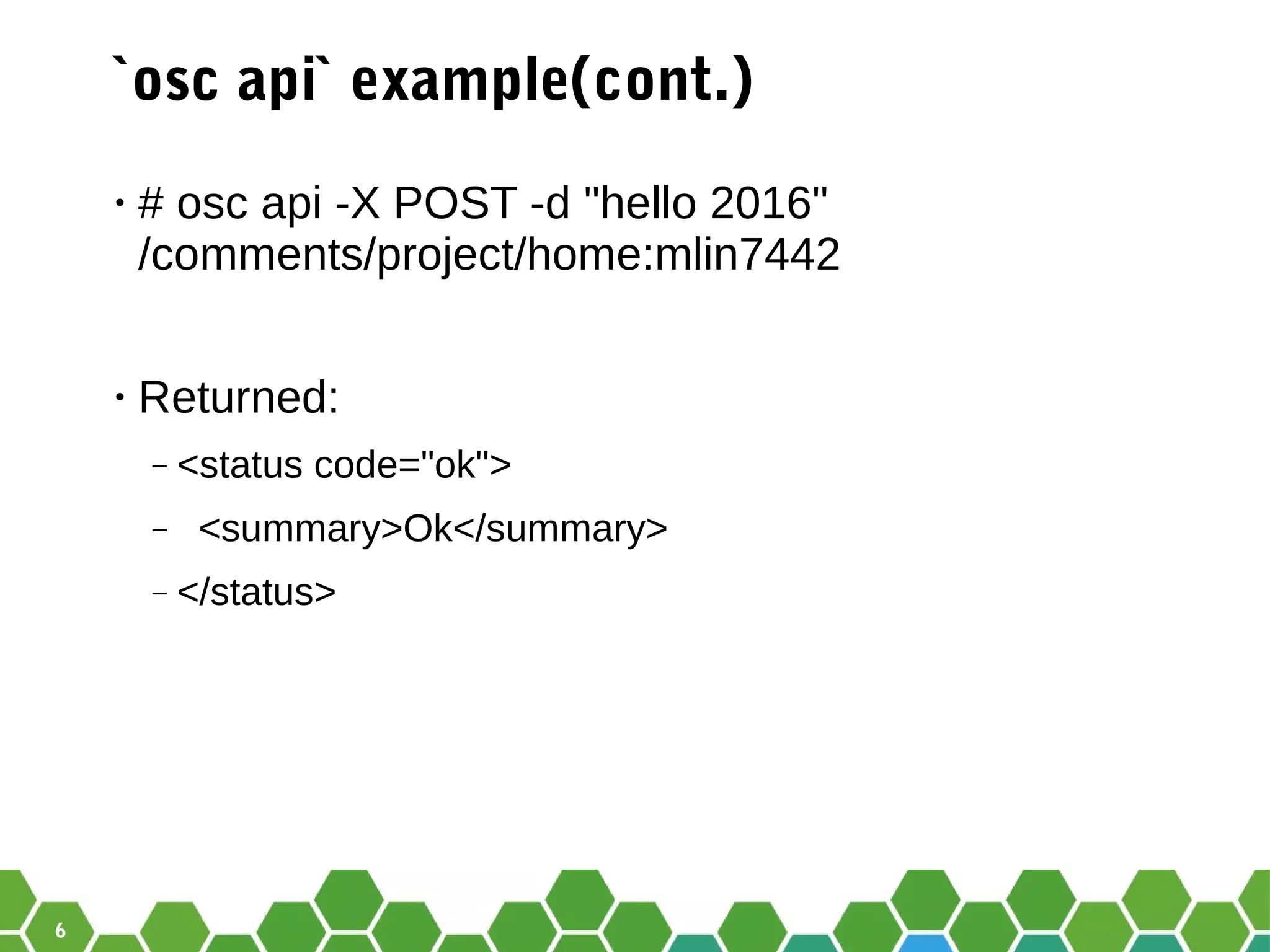 `osc api` example(cont.)

• # osc api -X POST -d "hello 2016" /comments/project/home:mlin7442

• Returned:

– <status code="ok">

– <summary>Ok</summary>

– </status>

6